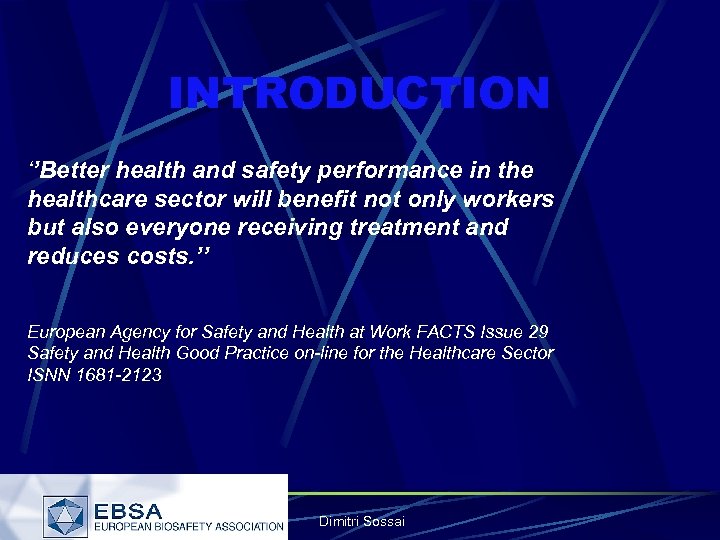 INTRODUCTION

‘’Better health and safety performance in the healthcare sector will benefit not only workers but also everyone receiving treatment and reduces costs.’’

European Agency for Safety and Health at Work FACTS Issue 29
Safety and Health Good Practice on-line for the Healthcare Sector
ISNN 1681-2123

EBSA
EUROPEAN BIOSAFETY ASSOCIATION

Dimitri Sossai